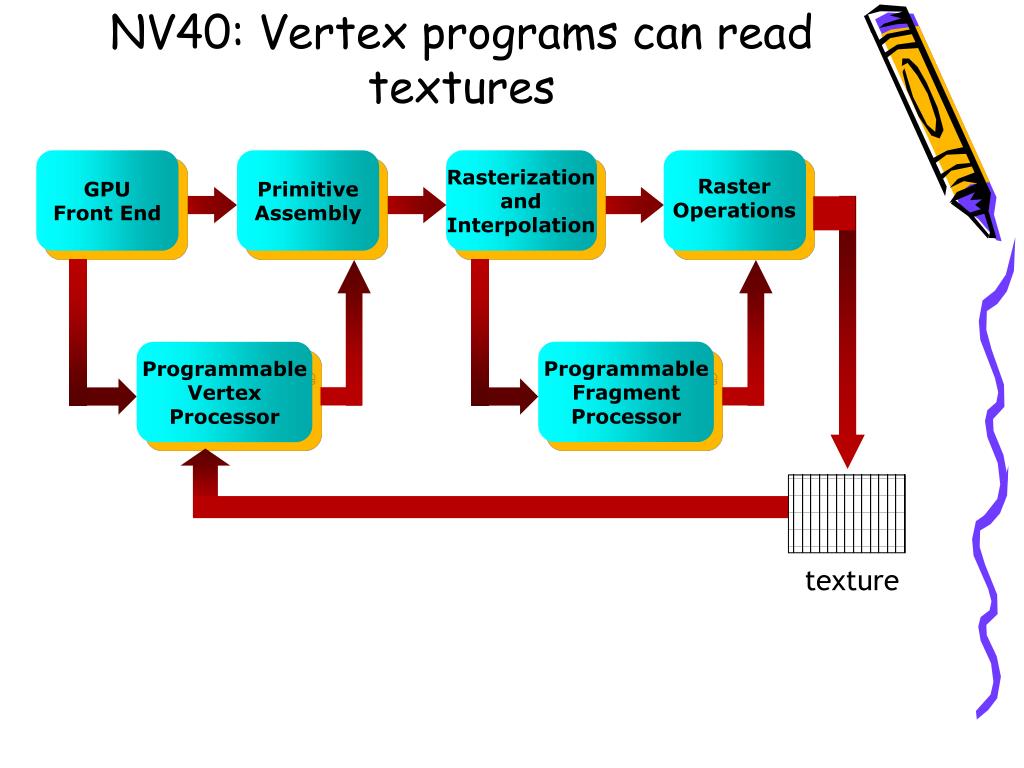 NV40: Vertex programs can read textures

GPU Front End

Primitive Assembly

Rasterization and Interpolation

Raster Operations

Programmable Vertex Processor

Programmable Fragment Processor

texture